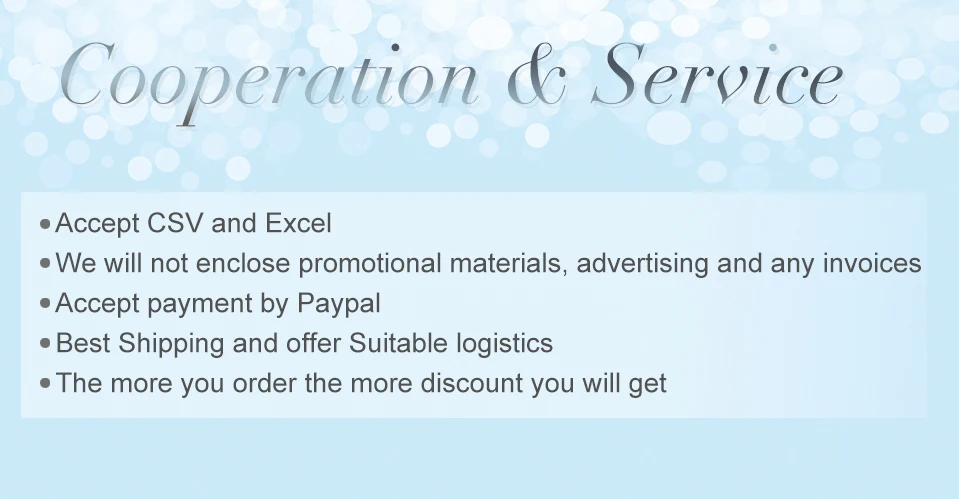 Cooperation & Service

• Accept CSV and Excel
• We will not enclose promotional materials, advertising and any invoices
• Accept payment by Paypal
• Best Shipping and offer Suitable logistics
• The more you order the more discount you will get